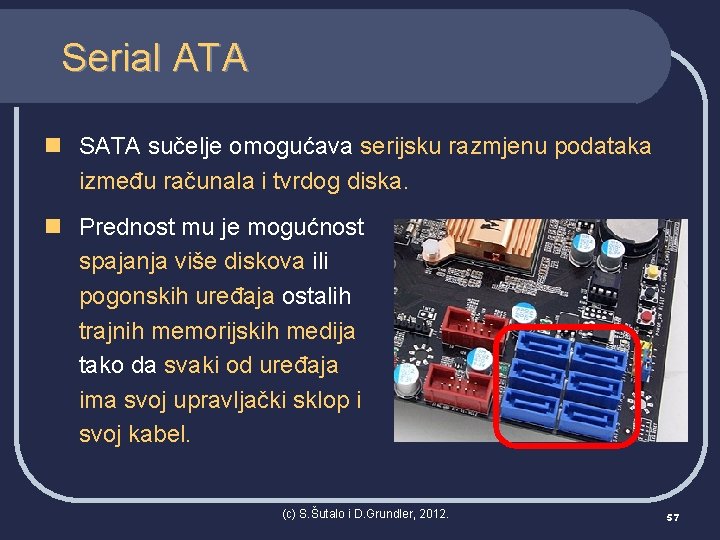 Serial ATA

SATA sučelje omogućava serijsku razmjenu podataka između računala i tvrdog diska.

Prednost mu je mogućnost spajanja više diskova ili pogonskih uređaja ostalih trajnih memorijskih medija tako da svaki od uređaja ima svoj upravljački sklop i svoj kabel.

(c) S.Šutalo i D.Grundler, 2012.

57